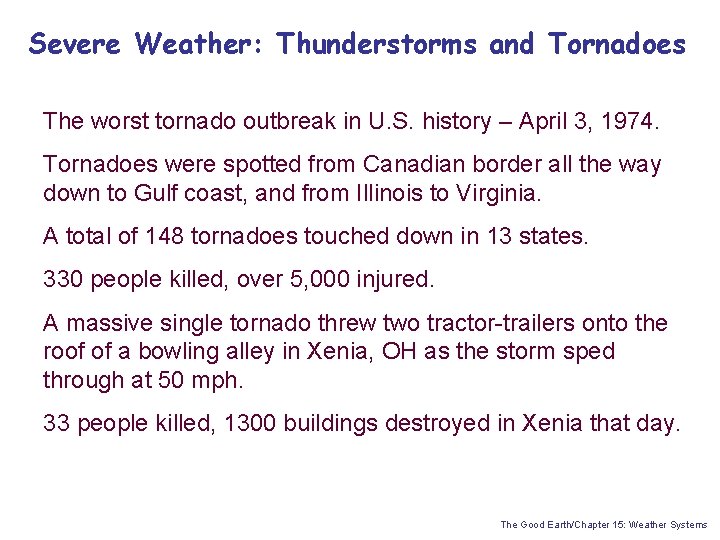 Severe Weather: Thunderstorms and Tornadoes

The worst tornado outbreak in U.S. history – April 3, 1974.

Tornadoes were spotted from Canadian border all the way down to Gulf coast, and from Illinois to Virginia.

A total of 148 tornadoes touched down in 13 states.

330 people killed, over 5,000 injured.

A massive single tornado threw two tractor-trailers onto the roof of a bowling alley in Xenia, OH as the storm sped through at 50 mph.

33 people killed, 1300 buildings destroyed in Xenia that day.

The Good Earth/Chapter 15: Weather Systems